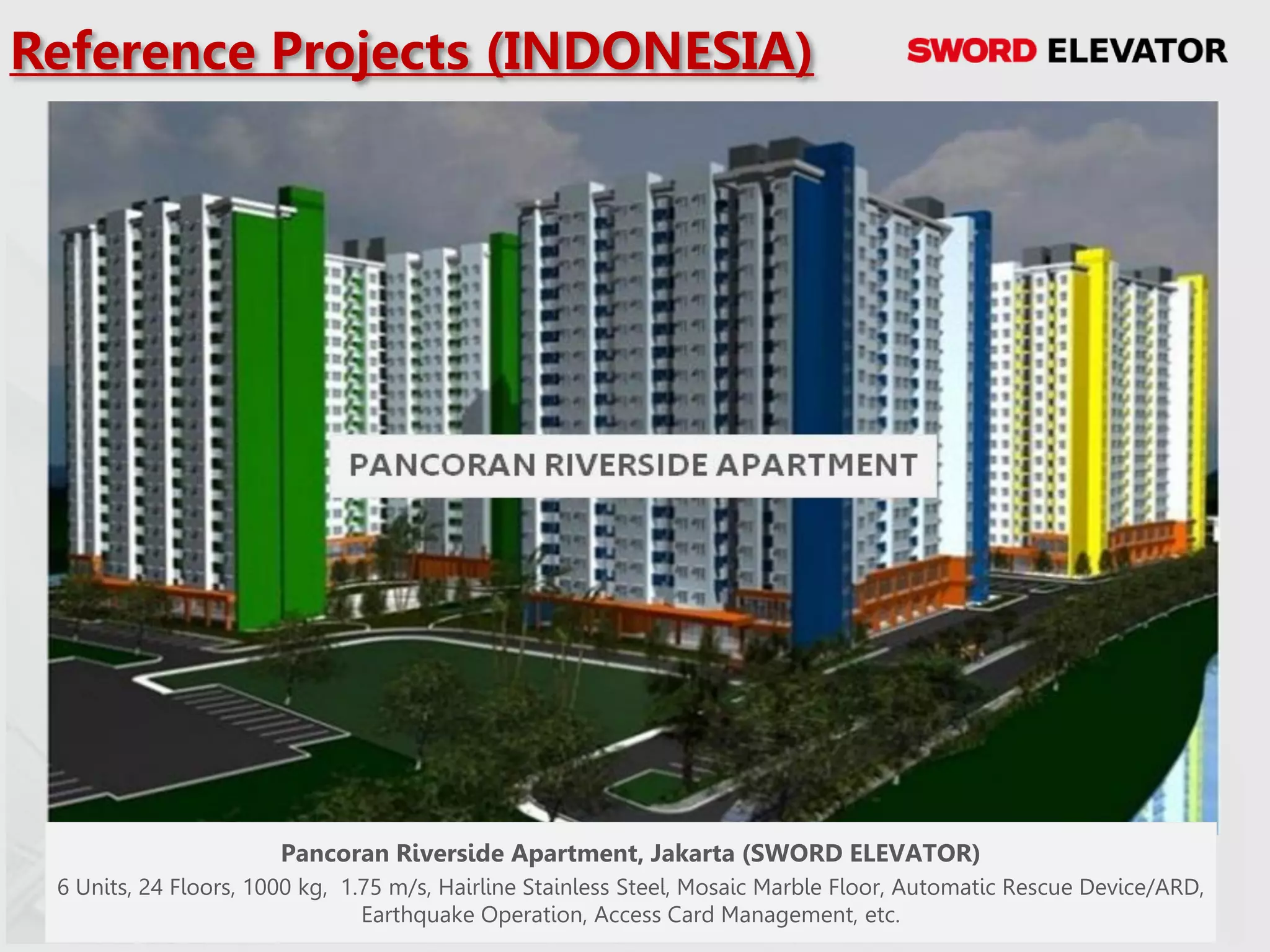 Reference Projects (INDONESIA)

SWORD ELEVATOR

PANCORAN RIVERSIDE APARTMENT

Pancoran Riverside Apartment, Jakarta (SWORD ELEVATOR)

6 Units, 24 Floors, 1000 kg, 1.75 m/s, Hairline Stainless Steel, Mosaic Marble Floor, Automatic Rescue Device/ARD, Earthquake Operation, Access Card Management, etc.